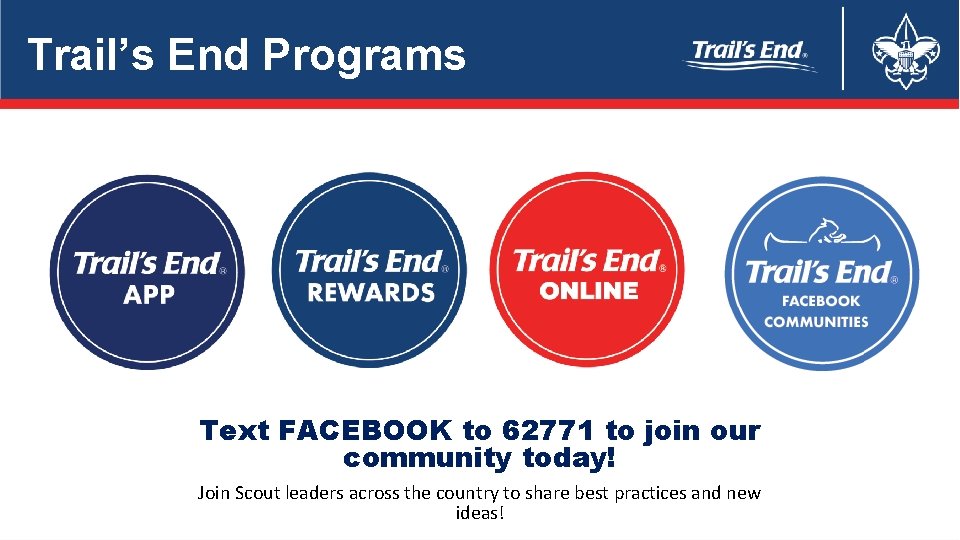 Trail's End Programs

Trail's End®

Trail's End® APP

Trail's End® REWARDS

Trail's End® ONLINE

Trail's End® FACEBOOK COMMUNITIES

Text FACEBOOK to 62771 to join our community today!

Join Scout leaders across the country to share best practices and new ideas!